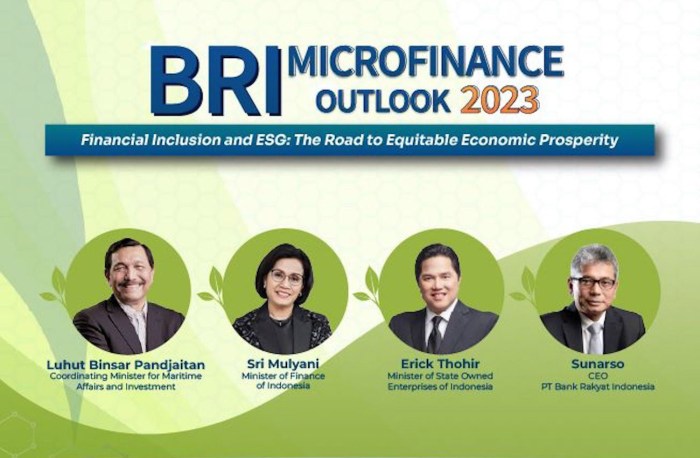 BRI MICROFINANCE OUTLOOK 2023

Financial Inclusion and ESG: The Road to Equitable Economic Prosperity

Luhut Binsar Pandjaitan
Coordinating Minister for Maritime Affairs and Investment

Sri Mulyani
Minister of Finance of Indonesia

Erick Thohir
Minister of State Owned Enterprises of Indonesia

Sunarso
CEO
PT Bank Rakyat Indonesia